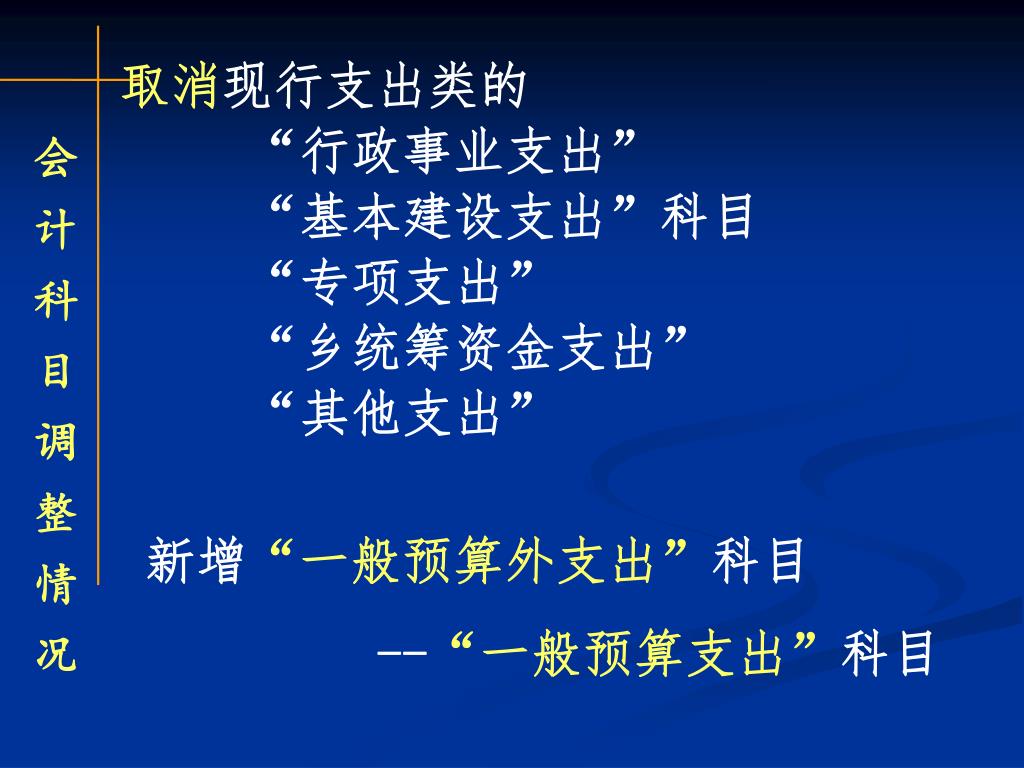 会计科目调整情况

取消现行支出类的
“行政事业支出”
“基本建设支出”科目
“专项支出”
“乡统筹资金支出”
“其他支出”

新增“一般预算外支出”科目

--“一般预算支出”科目